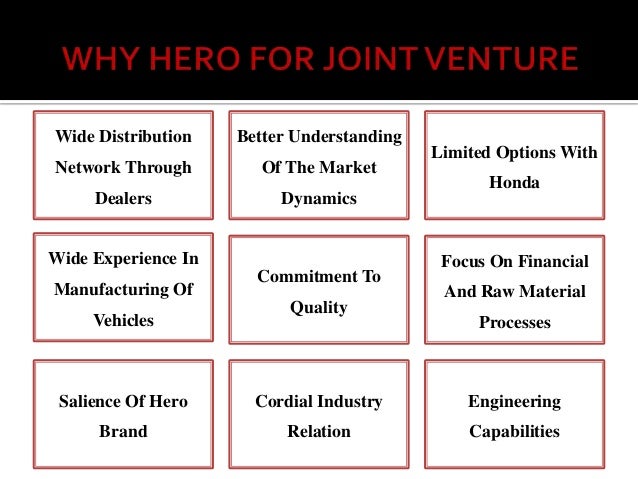 WHY HERO FOR JOINT VENTURE

Wide Distribution Network Through Dealers

Better Understanding Of The Market Dynamics

Limited Options With Honda

Wide Experience In Manufacturing Of Vehicles

Commitment To Quality

Focus On Financial And Raw Material Processes

Salience Of Hero Brand

Cordial Industry Relation

Engineering Capabilities